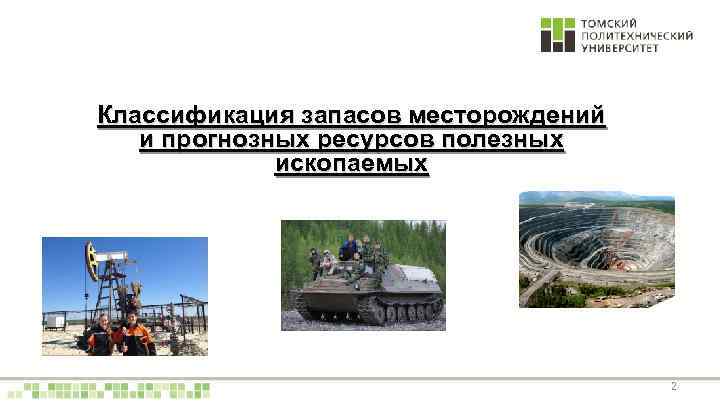 ТОМСКИЙ ПОЛИТЕХНИЧЕСКИЙ УНИВЕРСИТЕТ

Классификация запасов месторождений и прогнозных ресурсов полезных ископаемых

2